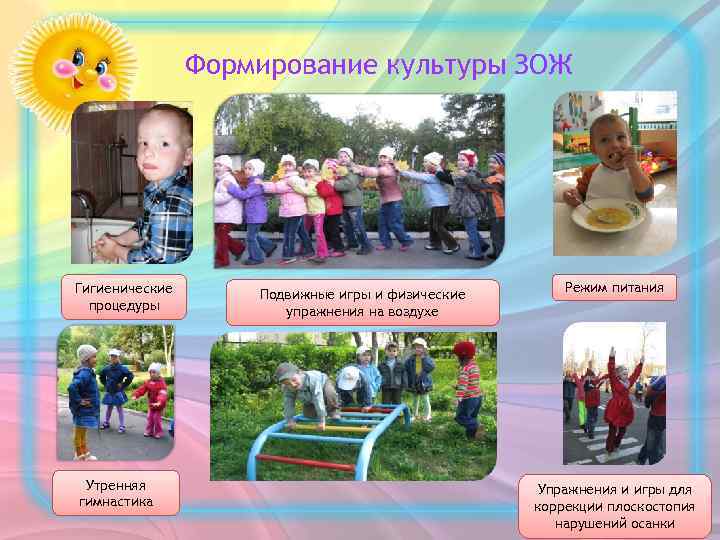 Формирование культуры ЗОЖ

Гигиенические процедуры

Подвижные игры и физические упражнения на воздухе

Режим питания

Утренняя гимнастика

Упражнения и игры для коррекции плоскостопия нарушений осанки